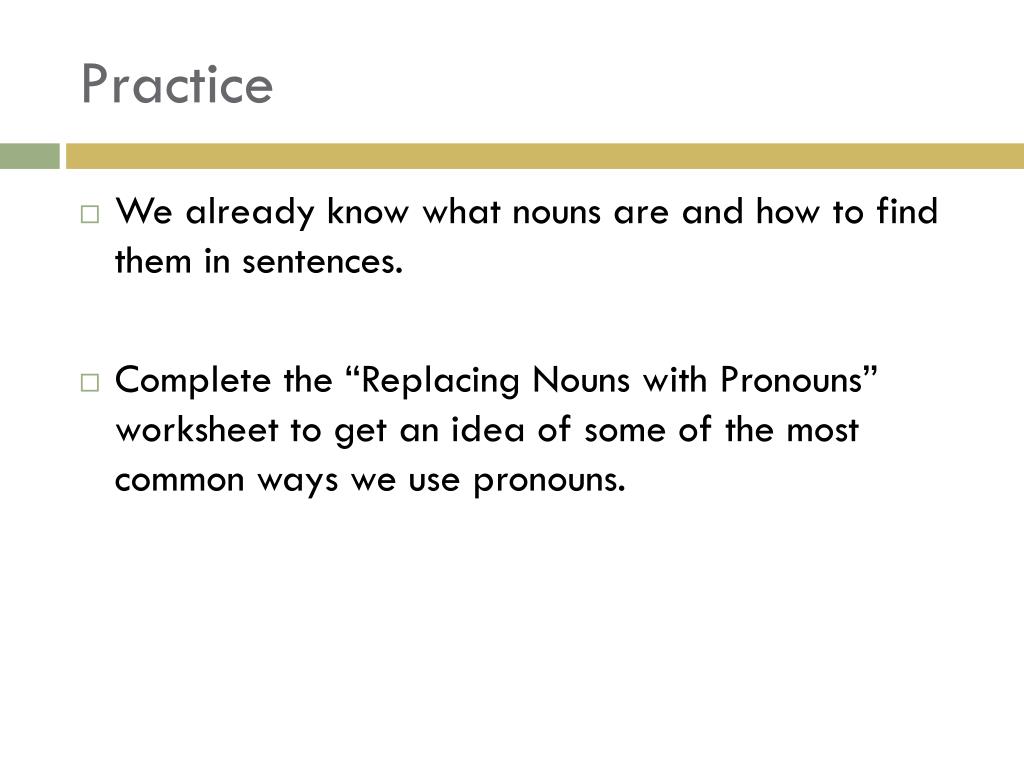 Practice

We already know what nouns are and how to find them in sentences.

Complete the “Replacing Nouns with Pronouns” worksheet to get an idea of some of the most common ways we use pronouns.